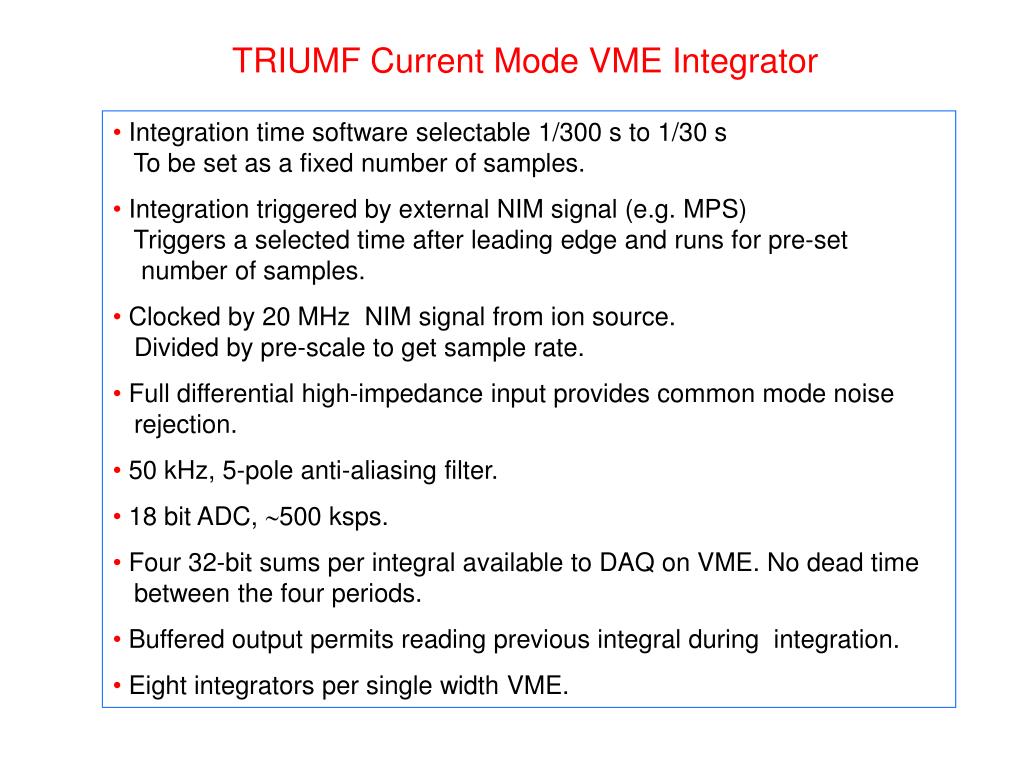 TRIUMF Current Mode VME Integrator

• Integration time software selectable 1/300 s to 1/30 s
To be set as a fixed number of samples.

• Integration triggered by external NIM signal (e.g. MPS)
Triggers a selected time after leading edge and runs for pre-set number of samples.

• Clocked by 20 MHz NIM signal from ion source.
Divided by pre-scale to get sample rate.

• Full differential high-impedance input provides common mode noise rejection.

• 50 kHz, 5-pole anti-aliasing filter.

• 18 bit ADC, ~500 ksps.

• Four 32-bit sums per integral available to DAQ on VME. No dead time between the four periods.

• Buffered output permits reading previous integral during integration.

• Eight integrators per single width VME.